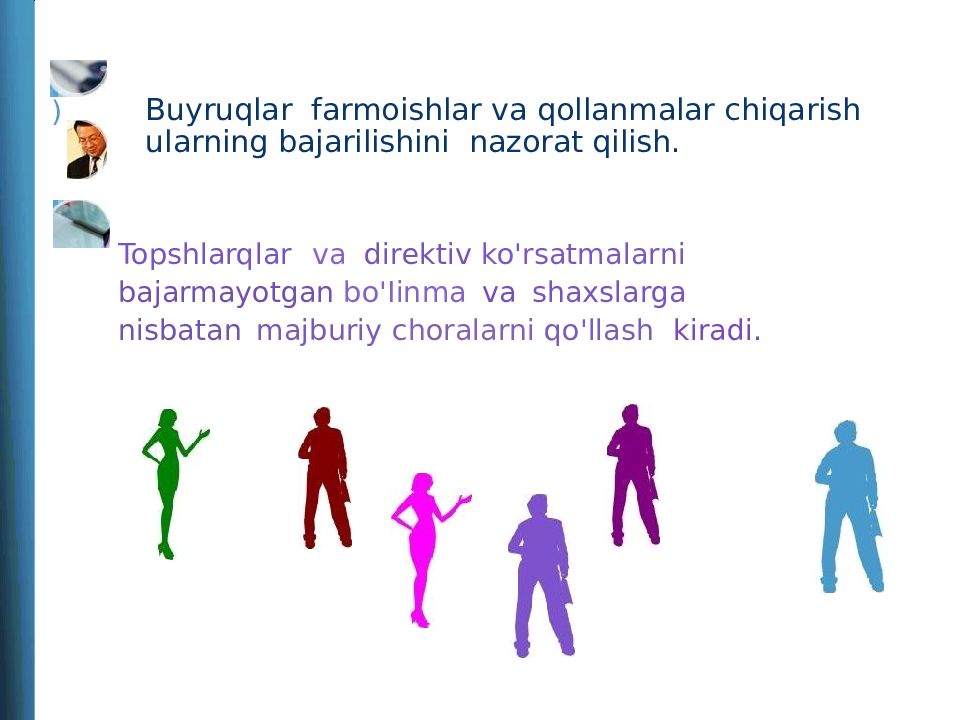 )

Buyruqlar farmoishlar va qollanmalar chiqarish ularning bajarilishini nazorat qilish.

Topshlarqlar va direktiv ko'rsatmalarni bajarmayotgan bo'linma va shaxslarga nisbatan majburiy choralarni qo'llash kiradi.